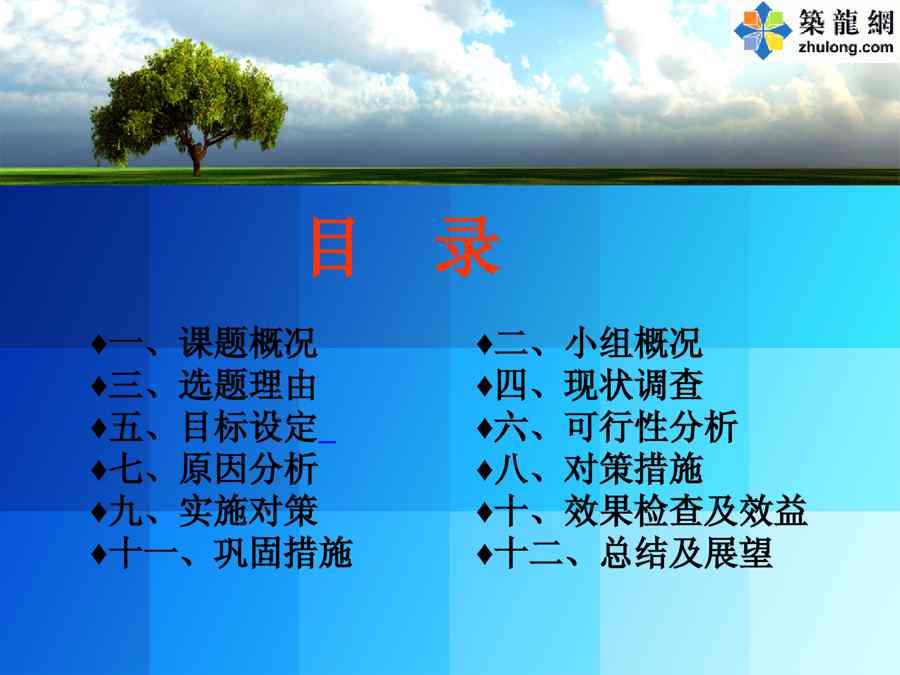 築龍網
zhulong.com

目 录

♦一、课题概况
♦三、选题理由
♦五、目标设定
♦七、原因分析
♦九、实施对策
♦十一、巩固措施

♦二、小组概况
♦四、现状调查
♦六、可行性分析
♦八、对策措施
♦十、效果检查及效益
♦十二、总结及展望